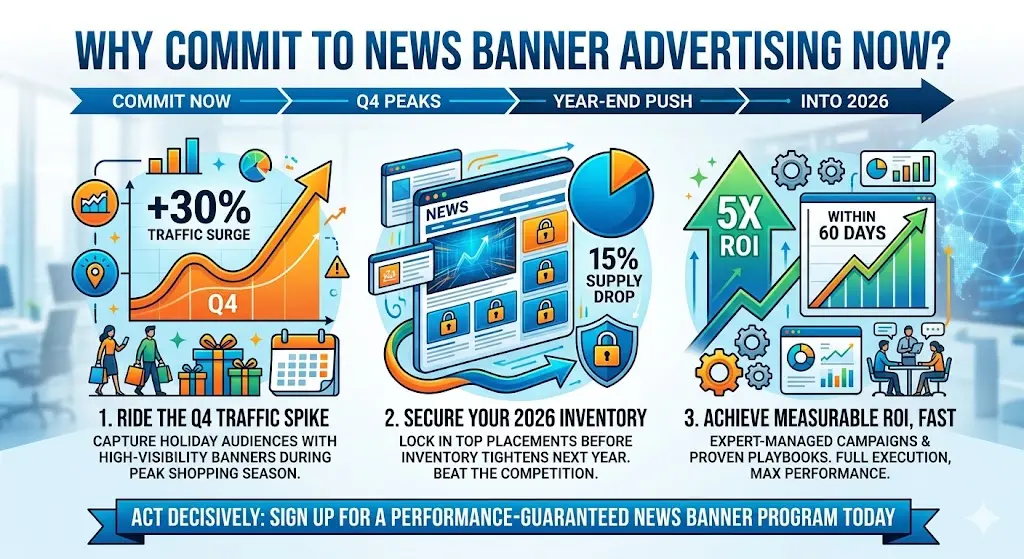 WHY COMMIT TO NEWS BANNER ADVERTISING NOW?

COMMIT NOW

Q4 PEAKS

YEAR-END PUSH

INTO 2026

+30%
TRAFFIC SURGE

Q4

NEWS

15%
SUPPLY
DROP

5X
ROI

WITHIN
60 DAYS

1. RIDE THE Q4 TRAFFIC SPIKE
CAPTURE HOLIDAY AUDIENCES WITH HIGH-VISIBILITY BANNERS DURING PEAK SHOPPING SEASON.

2. SECURE YOUR 2026 INVENTORY
LOCK IN TOP PLACEMENTS BEFORE INVENTORY TIGHTENS NEXT YEAR. BEAT THE COMPETITION.

3. ACHIEVE MEASURABLE ROI, FAST
EXPERT-MANAGED CAMPAIGNS & PROVEN PLAYBOOKS. FULL EXECUTION, MAX PERFORMANCE.

ACT DECISIVELY: SIGN UP FOR A PERFORMANCE-GUARANTEED NEWS BANNER PROGRAM TODAY